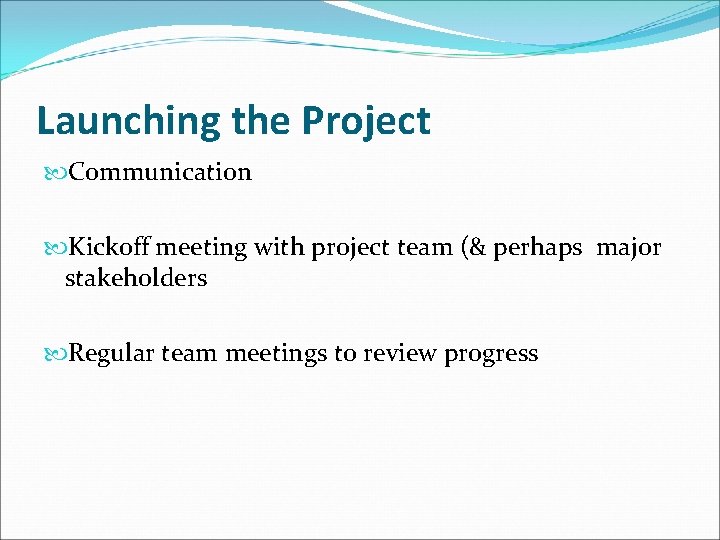 Launching the Project

Communication

Kickoff meeting with project team (& perhaps major stakeholders

Regular team meetings to review progress